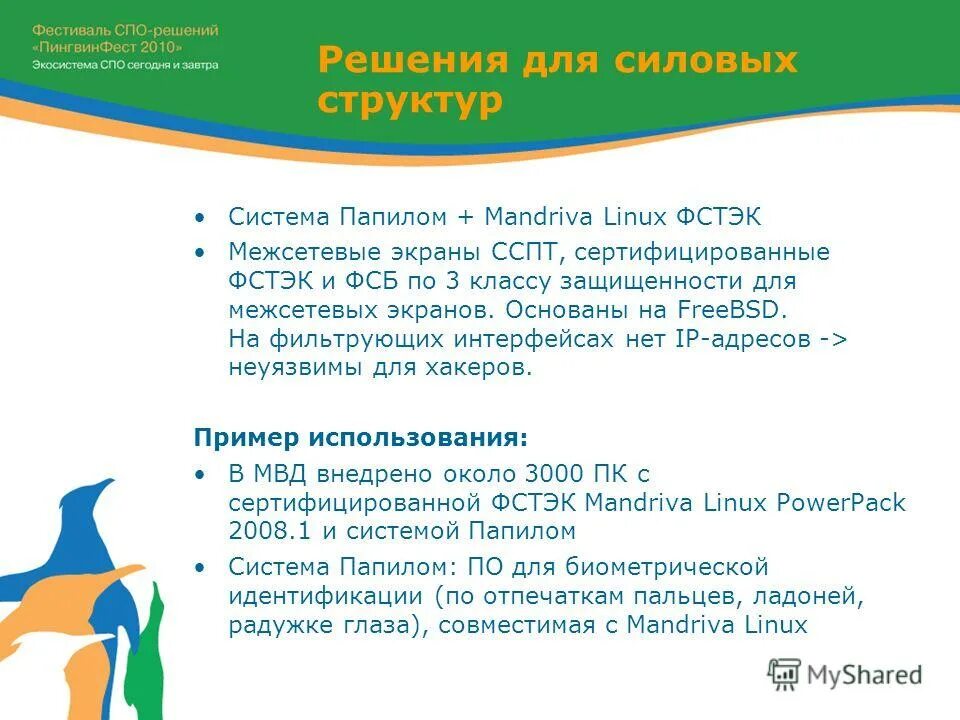 Фестиваль СПО-решений
«ПингвинФест 2010»
Экосистема СПО сегодня и завтра

Решения для силовых структур

• Система Папилом + Mandriva Linux ФСТЭК
• Межсетевые экраны ССПТ, сертифицированные ФСТЭК и ФСБ по 3 классу защищенности для межсетевых экранов. Основаны на FreeBSD.
На фильтрующих интерфейсах нет IP-адресов -> неуязвимы для хакеров.

Пример использования:
• В МВД внедрено около 3000 ПК с сертифицированной ФСТЭК Mandriva Linux PowerPack 2008.1 и системой Папилом
• Система Папилом: ПО для биометрической идентификации (по отпечаткам пальцев, ладоней, радужке глаза), совместимая с Mandriva Linux

MyShared